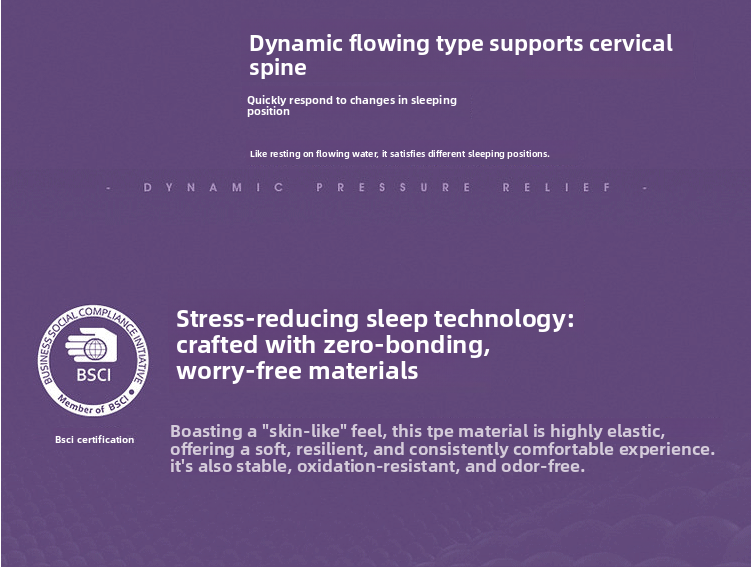 Dynamic flowing type supports cervical spine

Quickly respond to changes in sleeping position

Like resting on flowing water, it satisfies different sleeping positions.

- DYNAMIC PRESSURE RELIEF -

BUSINESS SOCIAL COMPLIANCE INITIATIVE
BSCI
Member of BSCI

Bsci certification

Stress-reducing sleep technology: crafted with zero-bonding, worry-free materials

Boasting a "skin-like" feel, this tpe material is highly elastic, offering a soft, resilient, and consistently comfortable experience. it's also stable, oxidation-resistant, and odor-free.